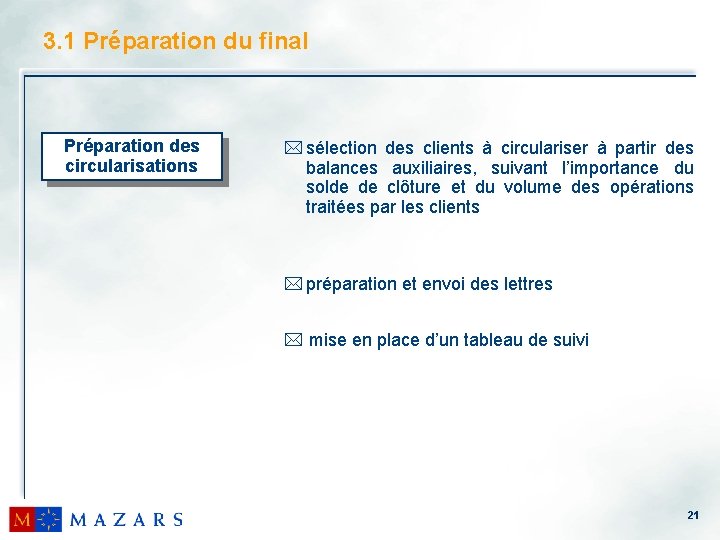 3.1 Préparation du final

Préparation des circularisations

sélection des clients à circulariser à partir des balances auxiliaires, suivant l'importance du solde de clôture et du volume des opérations traitées par les clients

préparation et envoi des lettres

mise en place d'un tableau de suivi

M MAZARS

21